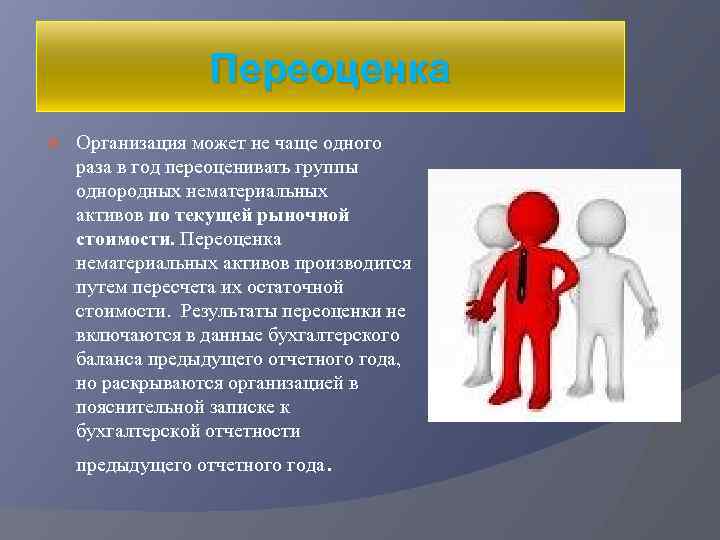 Переоценка

Организация может не чаще одного раза в год переоценивать группы однородных нематериальных активов по текущей рыночной стоимости. Переоценка нематериальных активов производится путем пересчета их остаточной стоимости. Результаты переоценки не включаются в данные бухгалтерского баланса предыдущего отчетного года, но раскрываются организацией в пояснительной записке к бухгалтерской отчетности

предыдущего отчетного года.